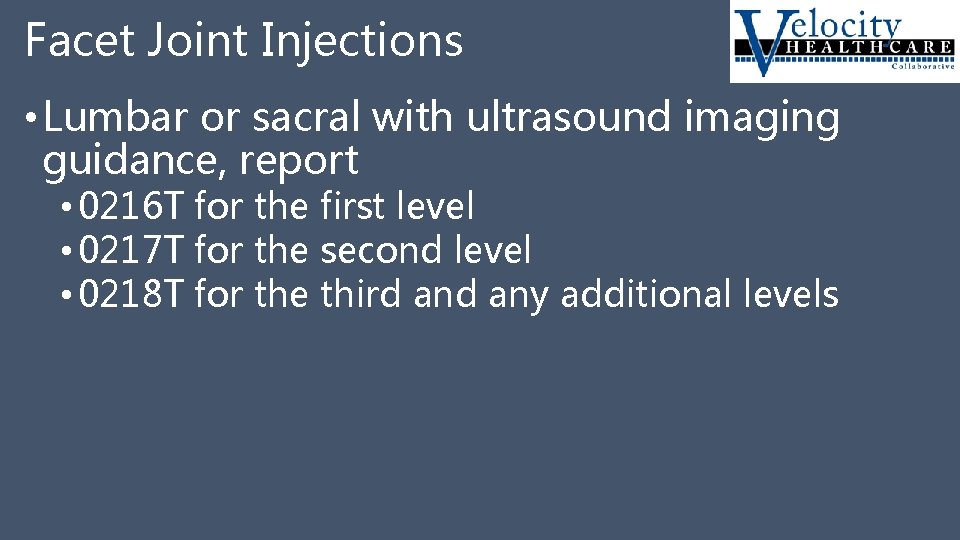 Facet Joint Injections

Velocity HEALTHCARE Collaborative

• Lumbar or sacral with ultrasound imaging guidance, report
  • 0216T for the first level
  • 0217T for the second level
  • 0218T for the third and any additional levels